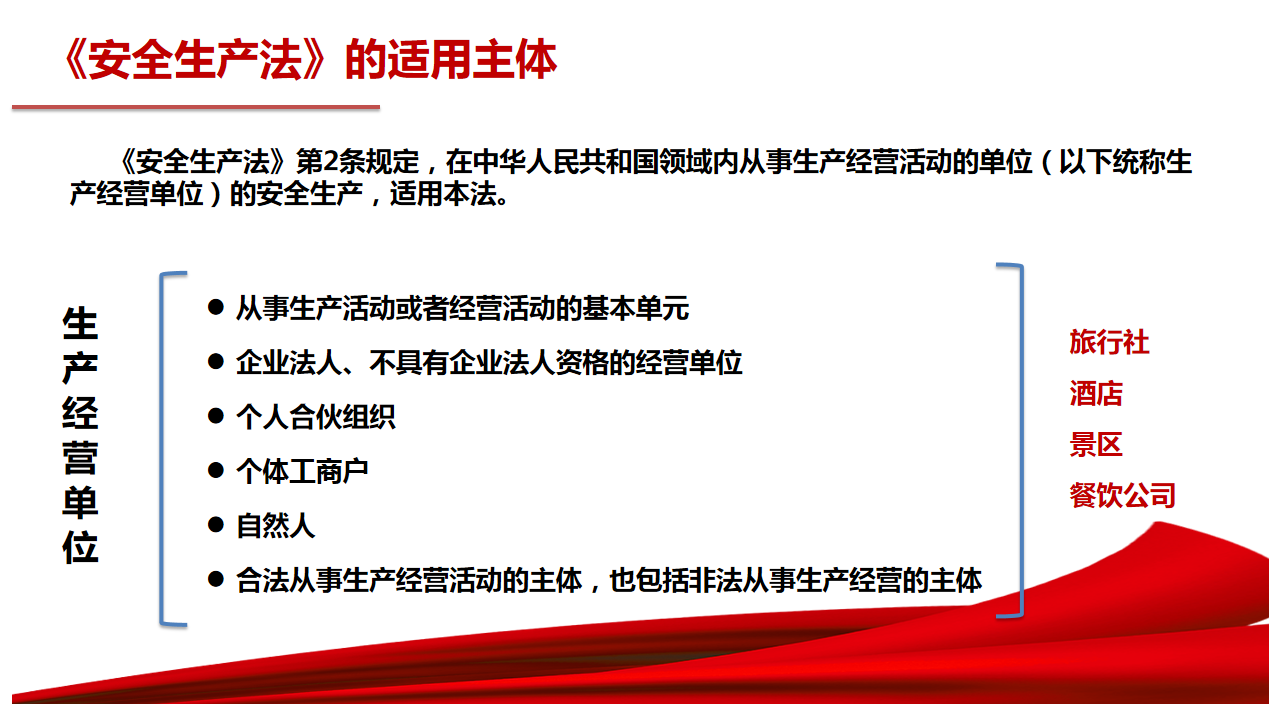 《安全生产法》的适用主体

《安全生产法》第2条规定，在中华人民共和国领域内从事生产经营活动的单位（以下统称生产经营单位）的安全生产，适用本法。

生产经营单位

● 从事生产活动或者经营活动的基本单元
● 企业法人、不具有企业法人资格的经营单位
● 个人合伙组织
● 个体工商户
● 自然人
● 合法从事生产经营活动的主体，也包括非法从事生产经营的主体

旅行社
酒店
景区
餐饮公司